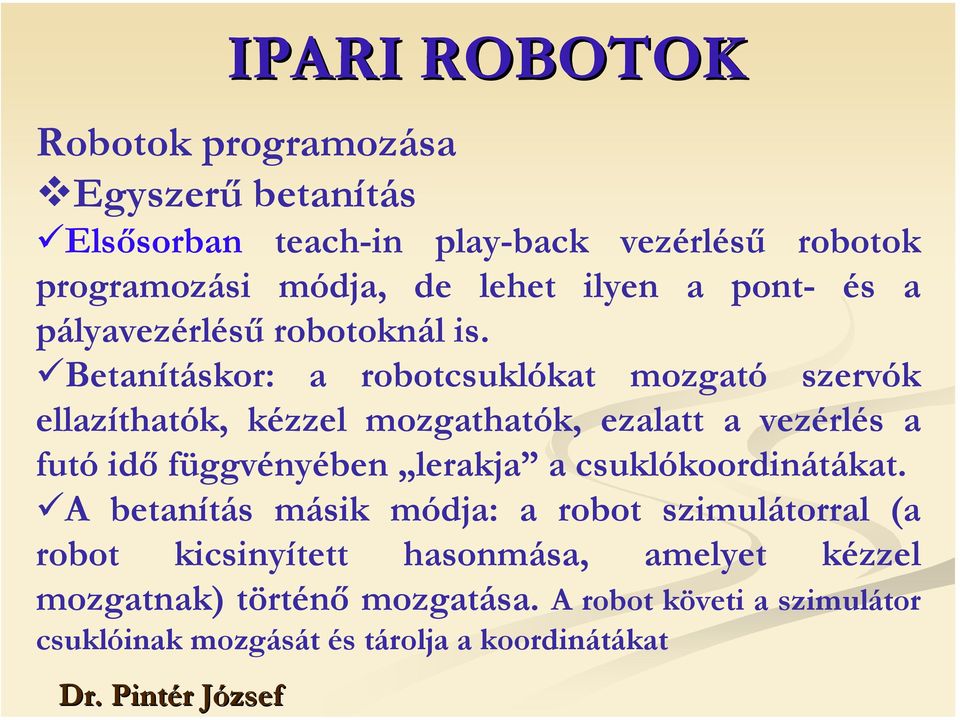 IPARI ROBOTOK

Robotok programozása

❖Egyszerű betanítás

✓Elsősorban teach-in play-back vezérlésű robotok programozási módja, de lehet ilyen a pont- és a pályavezérlésű robotoknál is.

✓Betanításkor: a robotcsuklókat mozgató szervók ellazíthatók, kézzel mozgathatók, ezalatt a vezérlés a futó idő függvényében „lerakja” a csuklókoordinátákat.

✓A betanítás másik módja: a robot szimulátorral (a robot kicsinyített hasonmása, amelyet kézzel mozgatnak) történő mozgatása. A robot követi a szimulátor csuklóinak mozgását és tárolja a koordinátákat

Dr. Pintér József